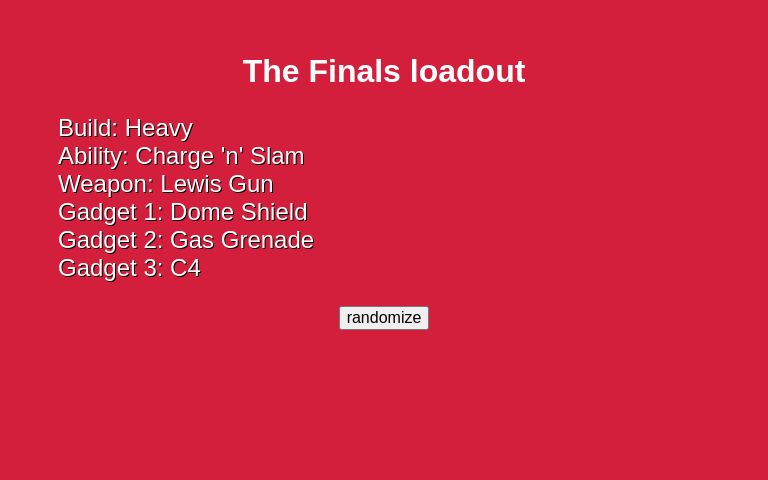 The Finals loadout

Build: Heavy
Ability: Charge 'n' Slam
Weapon: Lewis Gun
Gadget 1: Dome Shield
Gadget 2: Gas Grenade
Gadget 3: C4

randomize